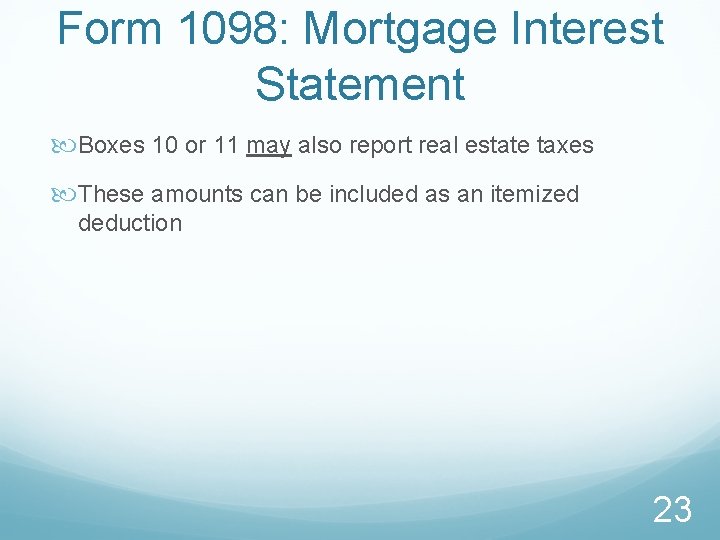 Form 1098: Mortgage Interest Statement

Boxes 10 or 11 may also report real estate taxes

These amounts can be included as an itemized deduction

23